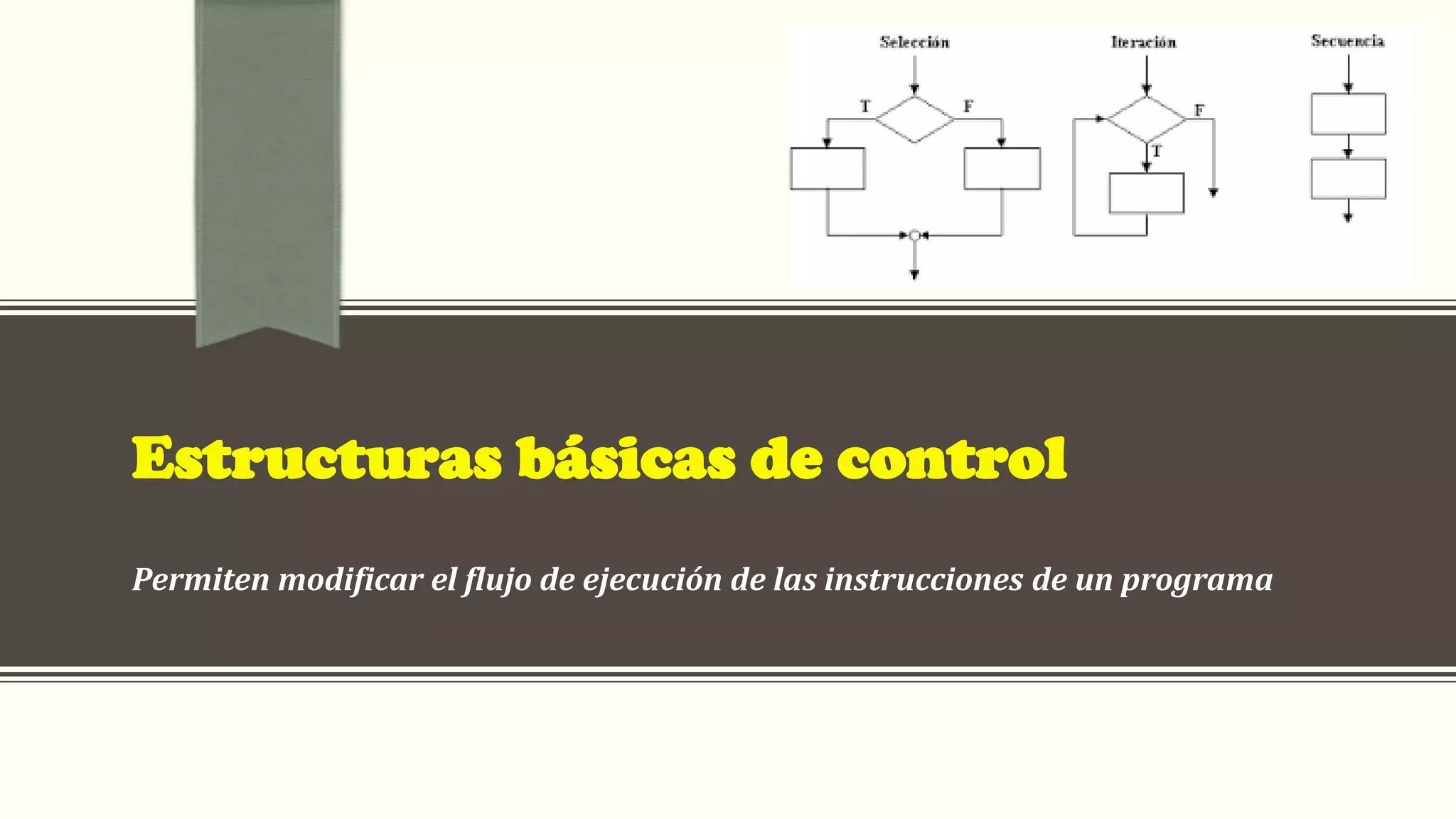 Selección

T F

Iteración

F

T

Secuencia

Estructuras básicas de control

Permiten modificar el flujo de ejecución de las instrucciones de un programa